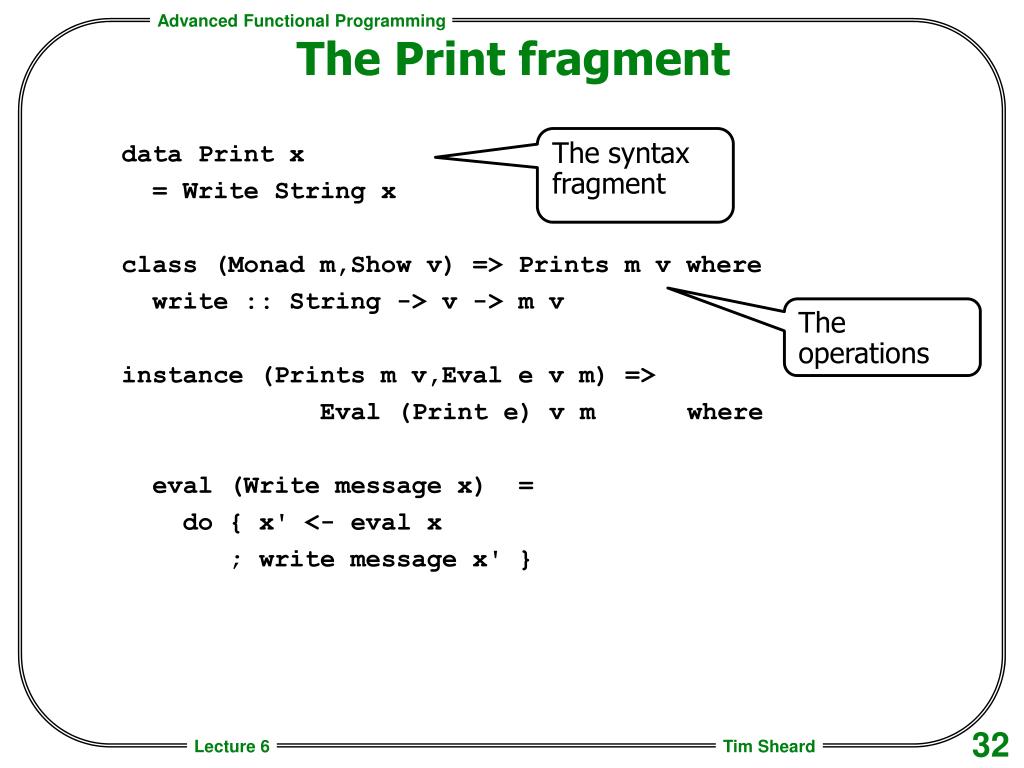 Advanced Functional Programming

The Print fragment

data Print x
  = Write String x

The syntax fragment

class (Monad m,Show v) => Prints m v where
  write :: String -> v -> m v

The operations

instance (Prints m v,Eval e v m) =>
             Eval (Print e) v m      where

  eval (Write message x)  =
    do { x' <- eval x
       ; write message x' }

Lecture 6

Tim Sheard

32